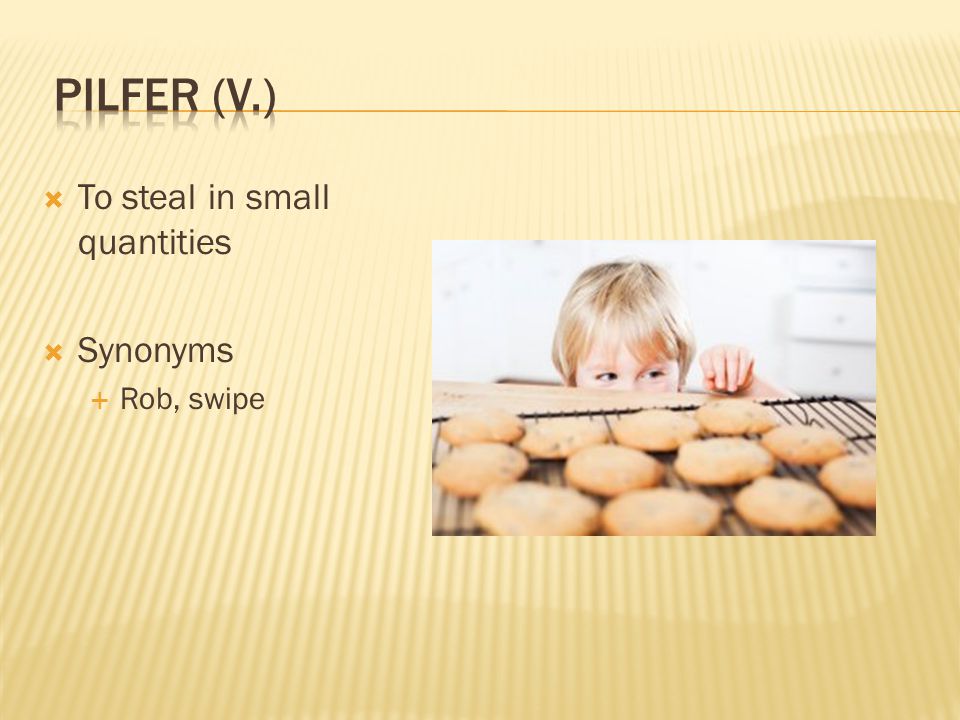 PILFER (V.)

To steal in small quantities

Synonyms

Rob, swipe